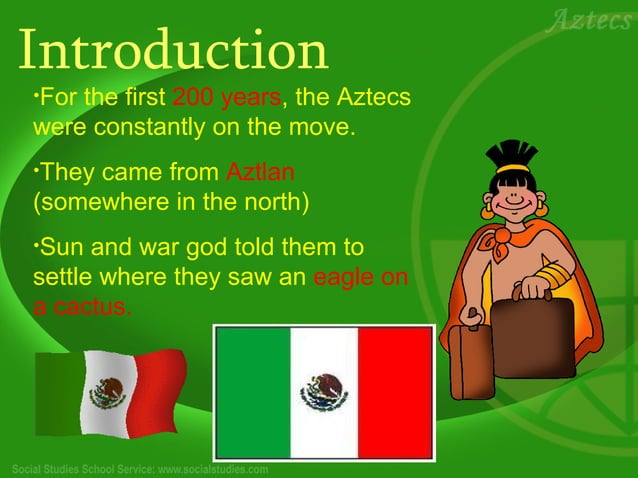 Aztecs

Introduction

•For the first 200 years, the Aztecs were constantly on the move.

•They came from Aztlan (somewhere in the north)

•Sun and war god told them to settle where they saw an eagle on a cactus.

Social Studies School Service: www.socialstudies.com